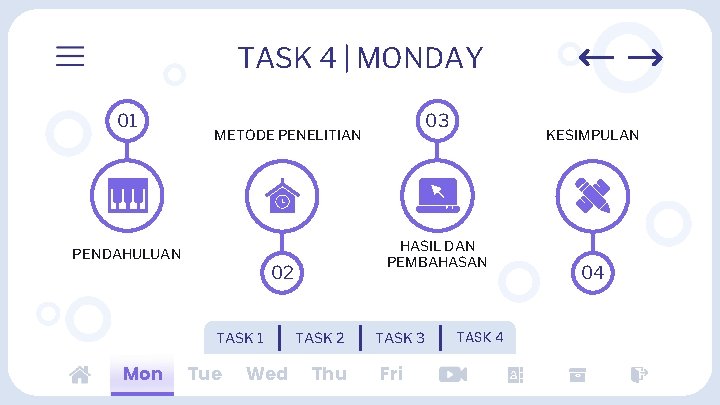 TASK 4 | MONDAY

01
PENDAHULUAN

METODE PENELITIAN
02

03
HASIL DAN PEMBAHASAN

KESIMPULAN
04

TASK 1 | TASK 2 | TASK 3 | TASK 4

Mon Tue Wed Thu Fri